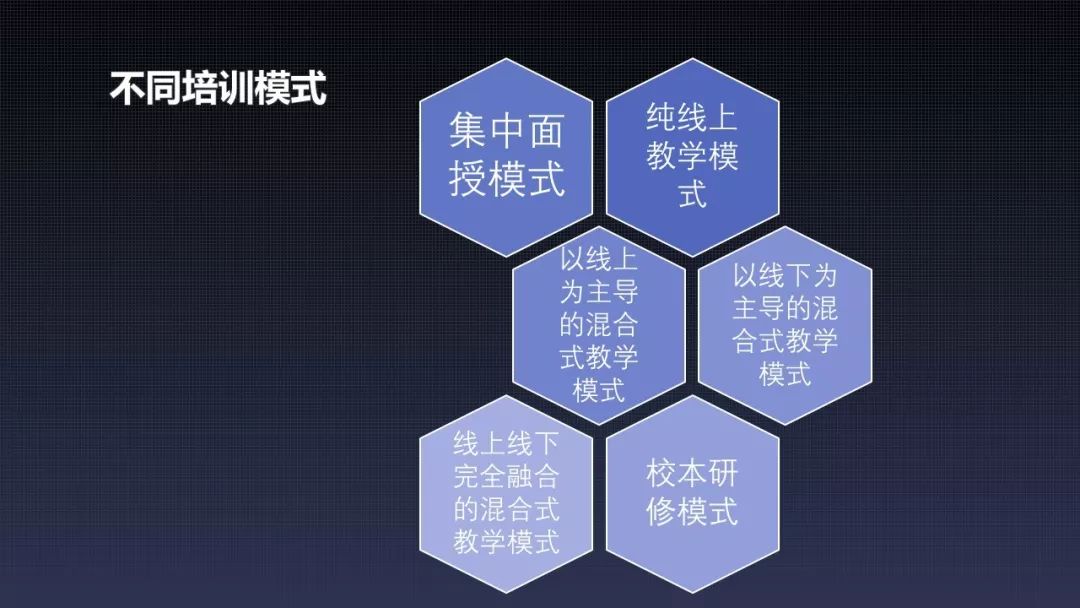 不同培训模式

集中面授模式

纯线上教学模式

以线上为主导的混合式教学模式

以线下为主导的混合式教学模式

线上线下完全融合的混合式教学模式

校本研修模式